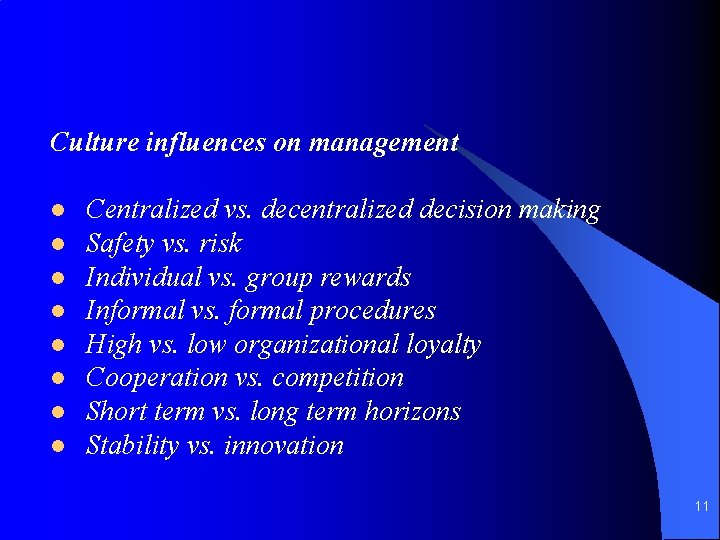 Culture influences on management

- Centralized vs. decentralized decision making
- Safety vs. risk
- Individual vs. group rewards
- Informal vs. formal procedures
- High vs. low organizational loyalty
- Cooperation vs. competition
- Short term vs. long term horizons
- Stability vs. innovation

11